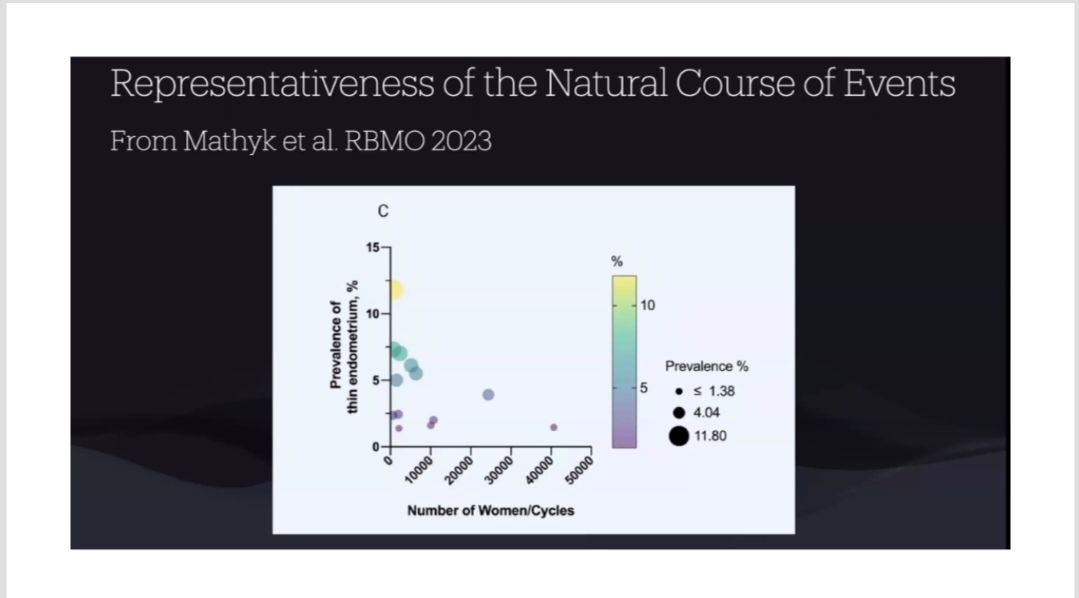 Representativeness of the Natural Course of Events

From Mathyk et al. RBMO 2023

C

Prevalence of thin endometrium, %

15
10
5
0

0
10000
20000
30000
40000
50000

Number of Women/Cycles

%
10
5

Prevalence %
≤ 1.38
4.04
11.80